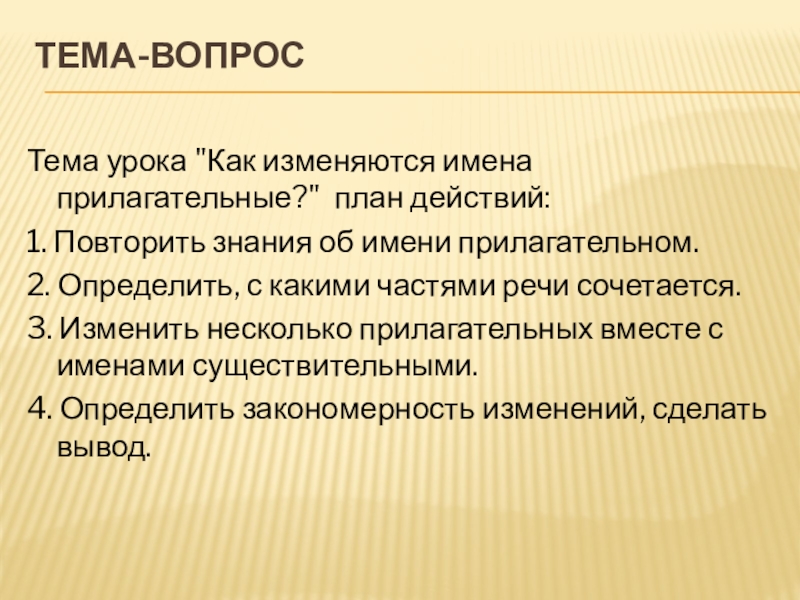 ТЕМА-ВОПРОС

Тема урока "Как изменяются имена прилагательные?"  план действий:

1. Повторить знания об имени прилагательном.

2. Определить, с какими частями речи сочетается.

3. Изменить несколько прилагательных вместе с именами существительными.

4. Определить закономерность изменений, сделать вывод.